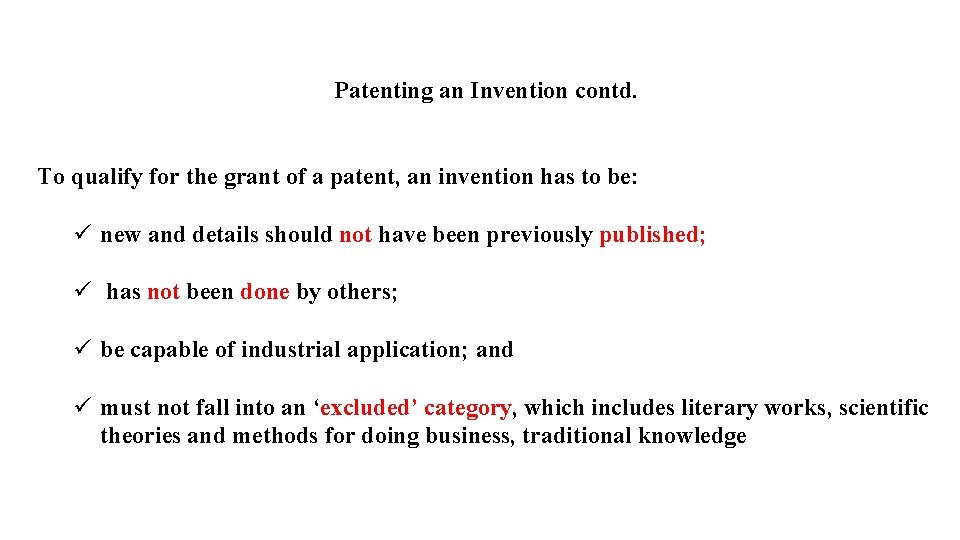 Patenting an Invention contd.

To qualify for the grant of a patent, an invention has to be:

✓ new and details should not have been previously published;

✓ has not been done by others;

✓ be capable of industrial application; and

✓ must not fall into an ‘excluded’ category, which includes literary works, scientific theories and methods for doing business, traditional knowledge